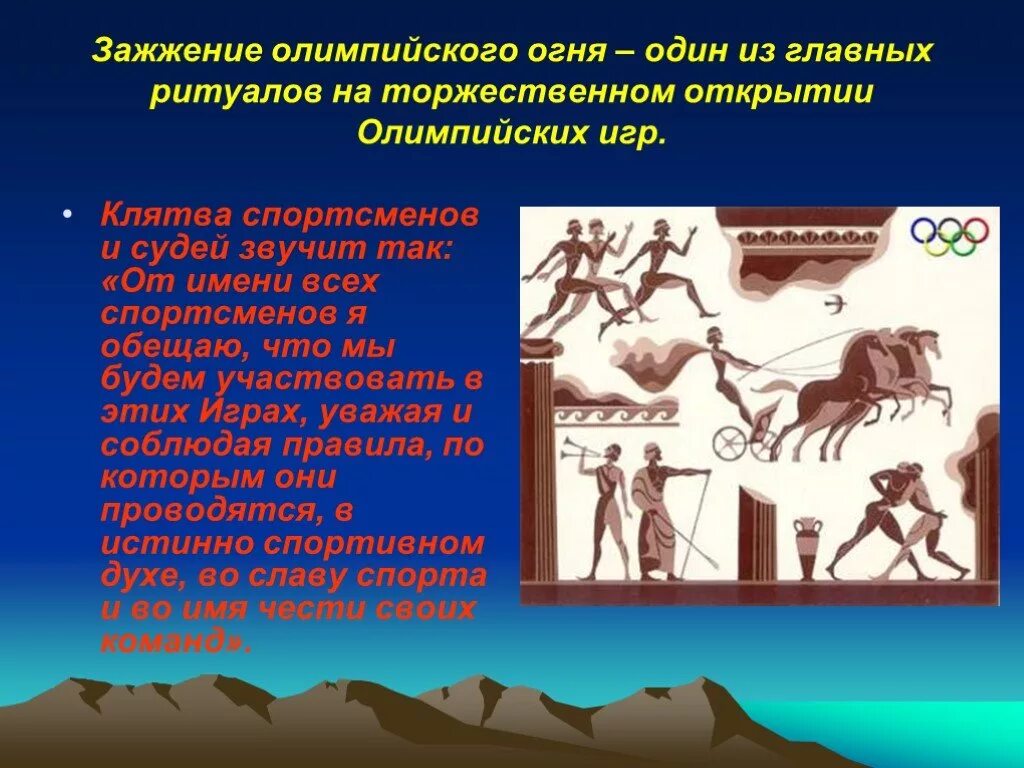 Зажжение олимпийского огня – один из главных ритуалов на торжественном открытии Олимпийских игр.

• Клятва спортсменов и судей звучит так: «От имени всех спортсменов я обещаю, что мы будем участвовать в этих Играх, уважая и соблюдая правила, по которым они проводятся, в истинно спортивном духе, во славу спорта и во имя чести своих команд».